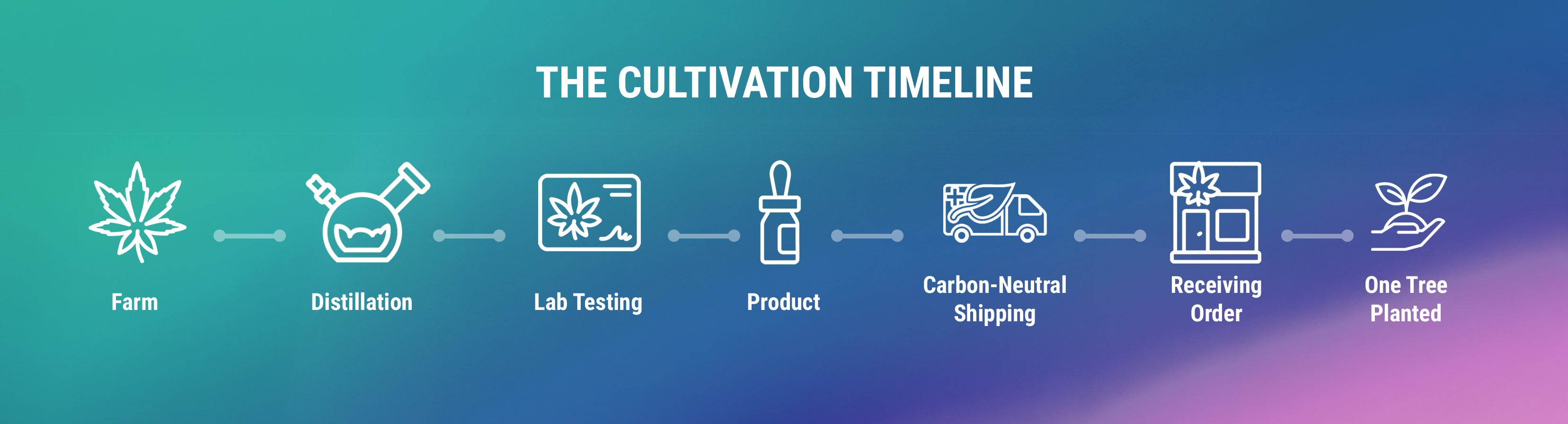 THE CULTIVATION TIMELINE

Farm

Distillation

Lab Testing

Product

Carbon-Neutral Shipping

Receiving Order

One Tree Planted